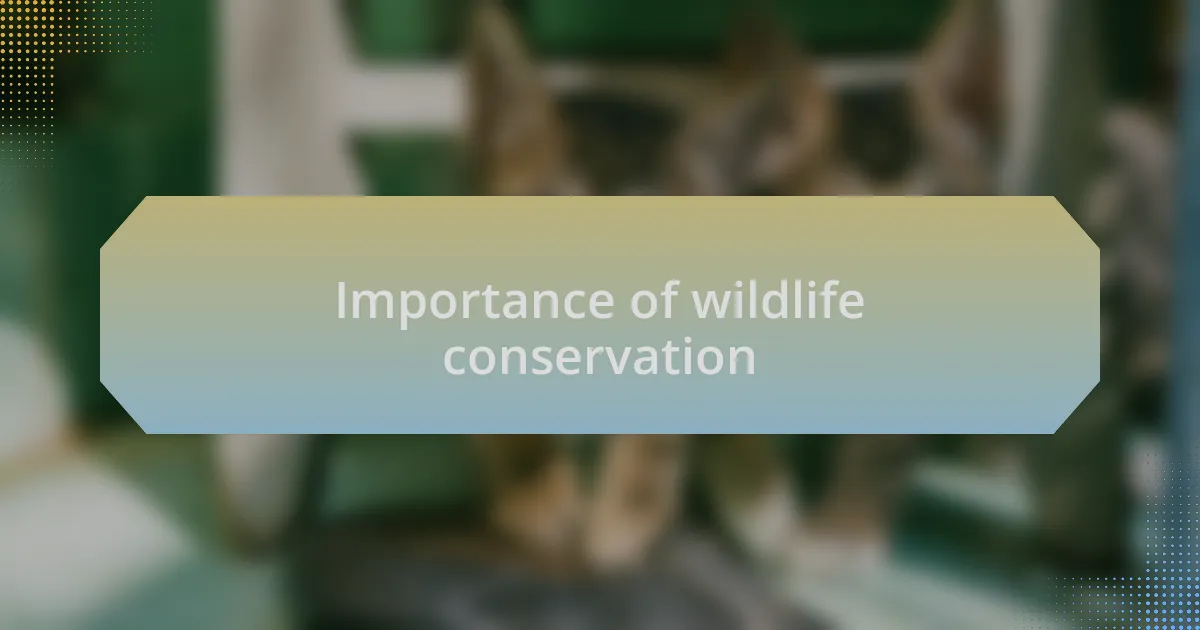 Importance of wildlife conservation